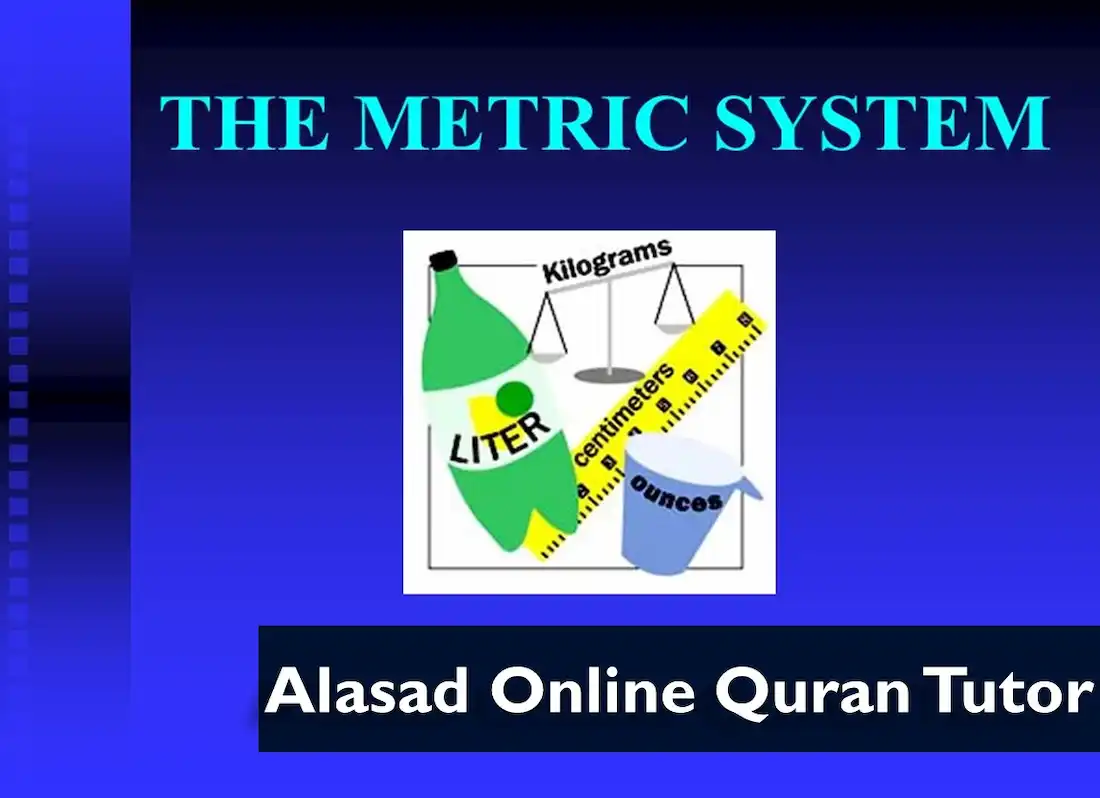 THE METRIC SYSTEM

Kilograms

LITER

centimeters

ounces

Alasad Online Quran Tutor